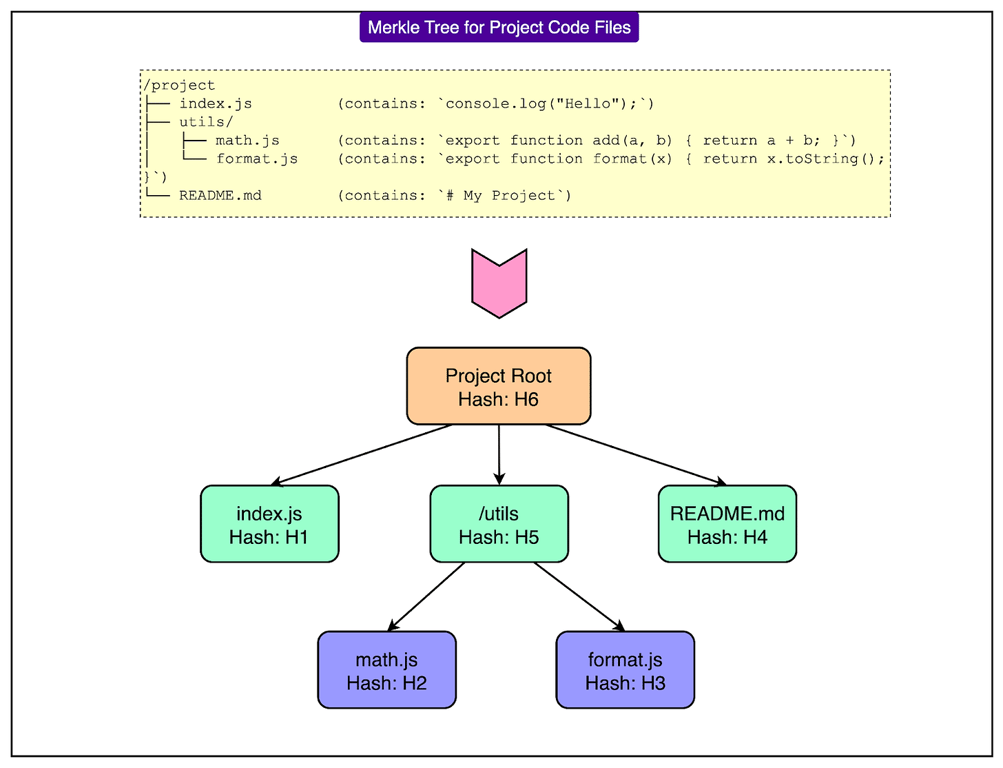 Merkle Tree for Project Code Files

/project
├── index.js (contains: `console.log("Hello");`)
├── utils/
│ ├── math.js (contains: `export function add(a, b) { return a + b; }`)
│ └── format.js (contains: `export function format(x) { return x.toString();
}`)
└── README.md (contains: `# My Project`)

Project Root
Hash: H6

index.js
Hash: H1

/utils
Hash: H5

README.md
Hash: H4

math.js
Hash: H2

format.js
Hash: H3